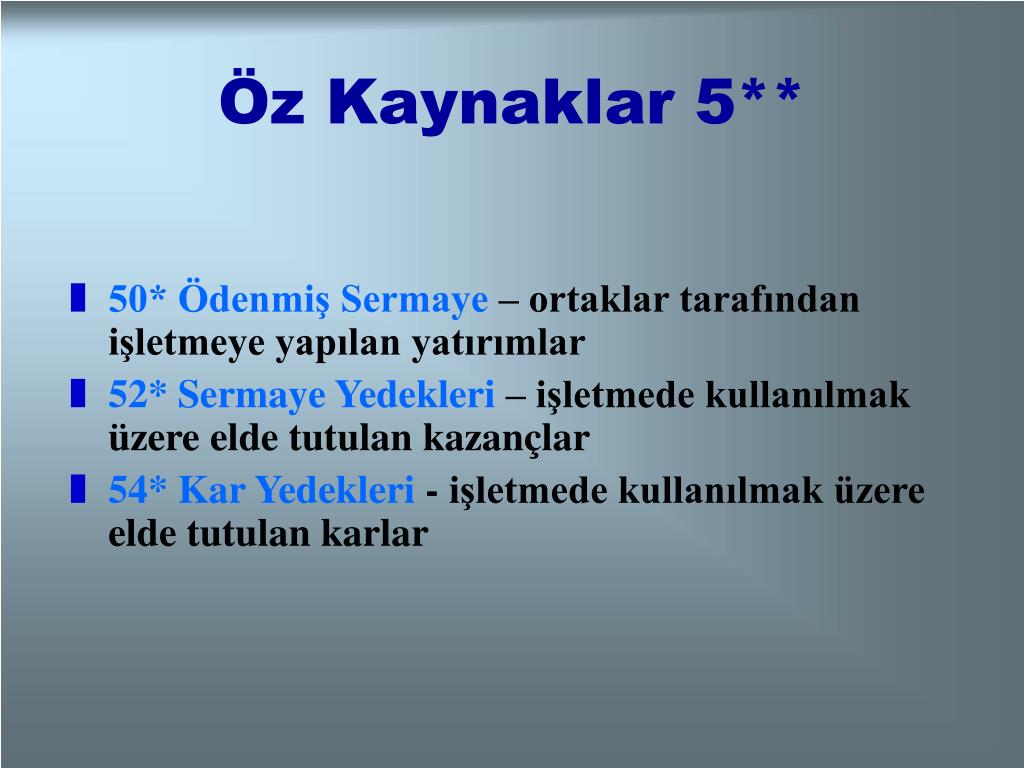 Öz Kaynaklar 5**

50* Ödenmiş Sermaye – ortaklar tarafından işletmeye yapılan yatırımlar

52* Sermaye Yedekleri – işletmede kullanılmak üzere elde tutulan kazançlar

54* Kar Yedekleri - işletmede kullanılmak üzere elde tutulan karlar